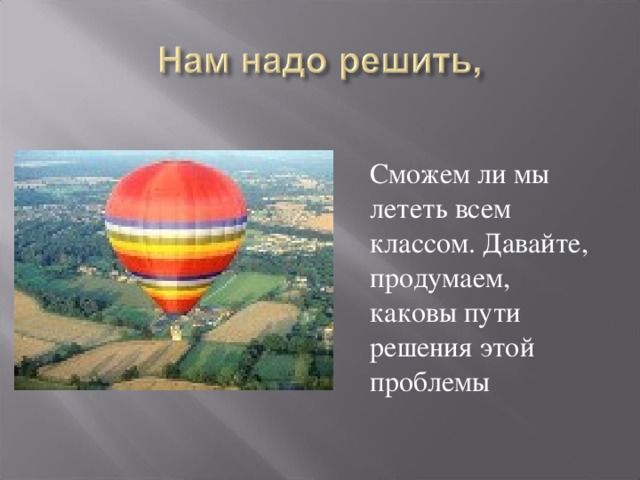 Нам надо решить,

Сможем ли мы лететь всем классом. Давайте, продумаем, каковы пути решения этой проблемы